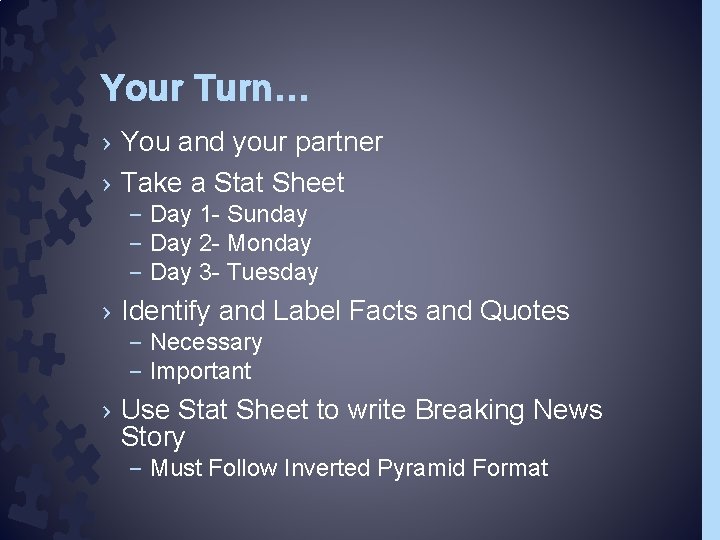 Your Turn…

› You and your partner
› Take a Stat Sheet
– Day 1- Sunday
– Day 2- Monday
– Day 3- Tuesday
› Identify and Label Facts and Quotes
– Necessary
– Important
› Use Stat Sheet to write Breaking News Story
– Must Follow Inverted Pyramid Format